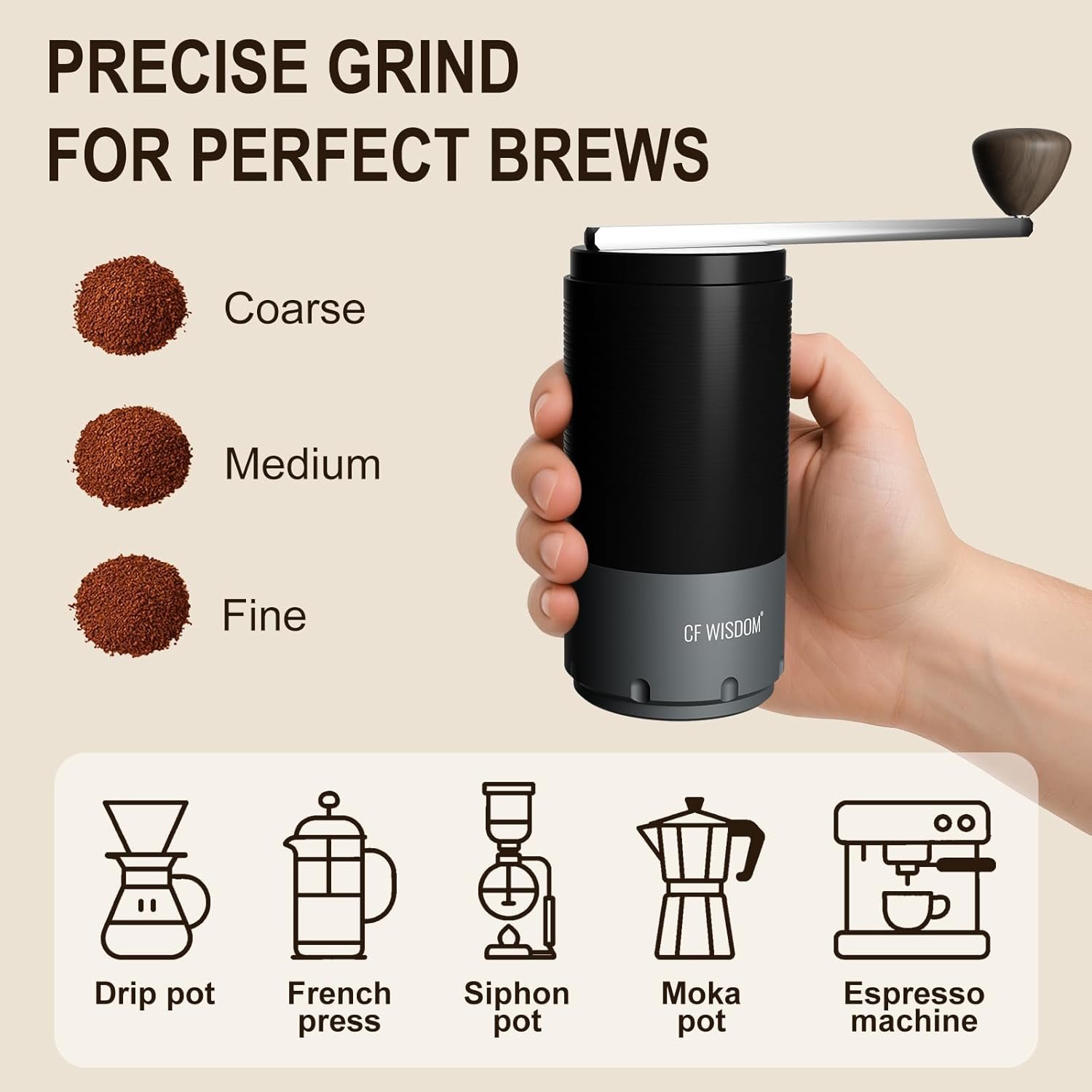 PRECISE GRIND FOR PERFECT BREWS

Coarse

Medium

Fine

CF WISDOM®

Drip pot

French press

Siphon pot

Moka pot

Espresso machine